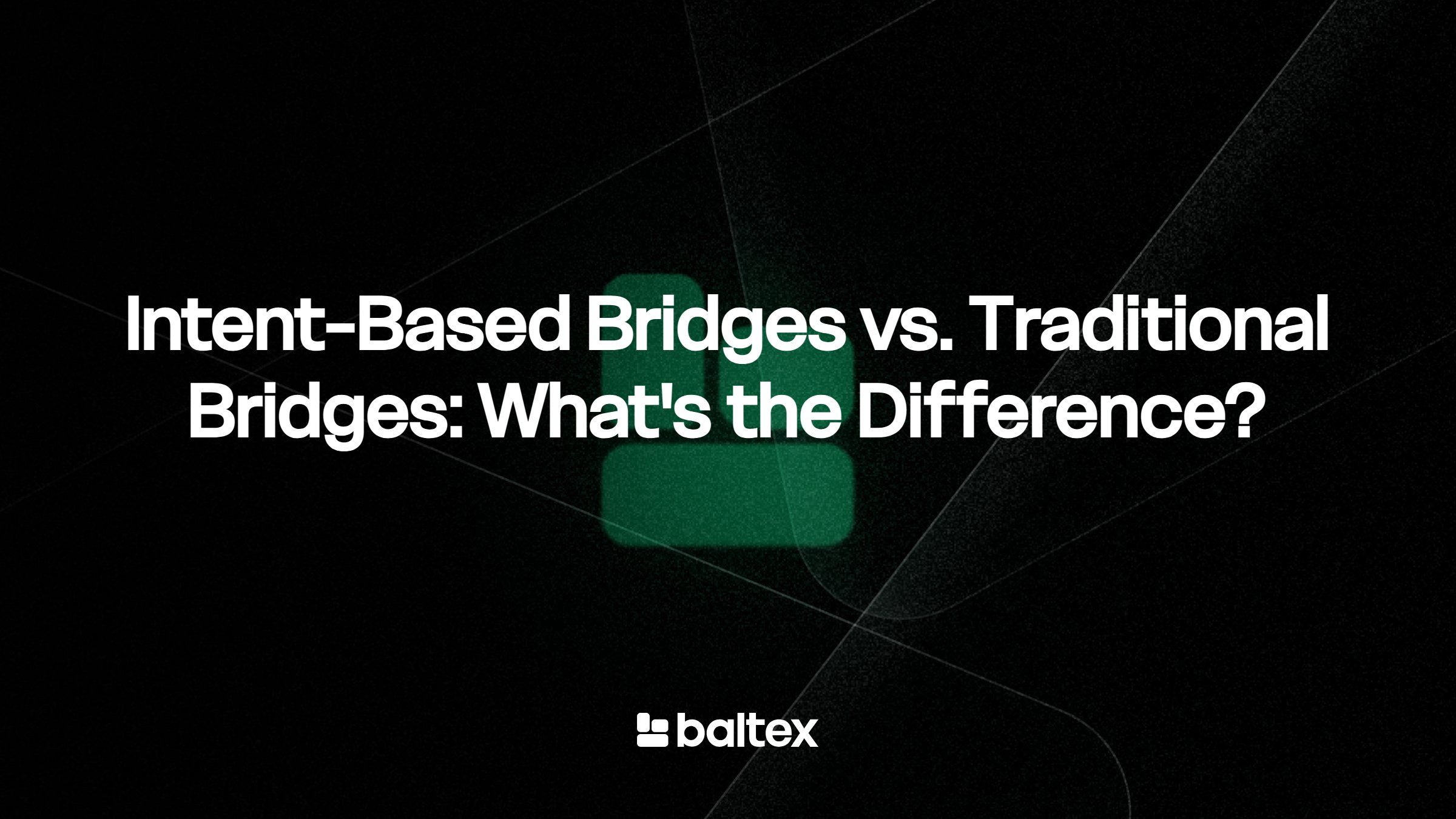 Intent-Based Bridges vs. Traditional Bridges: What's the Difference?

baltex